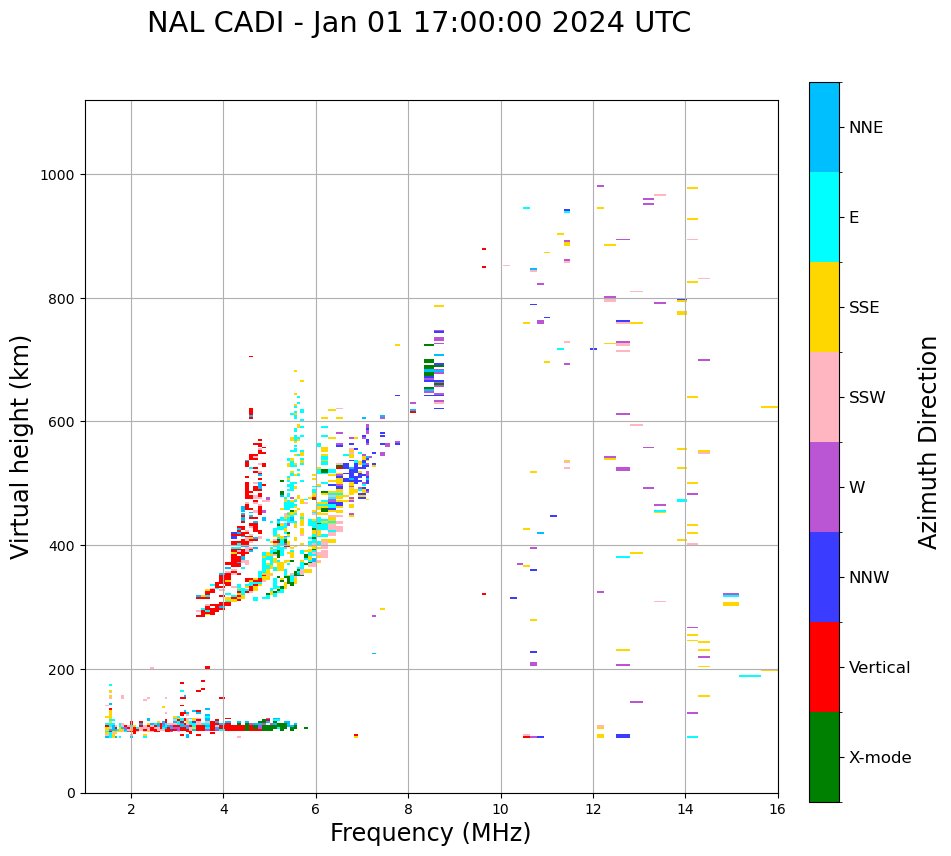 NAL CADI - Jan 01 17:00:00 2024 UTC

Virtual height (km)

1000
800
600
400
200
0

2
4
6
8
10
12
14
16

Frequency (MHz)

NNE
E
SSE
SSW
W
NNW
Vertical
X-mode

Azimuth Direction